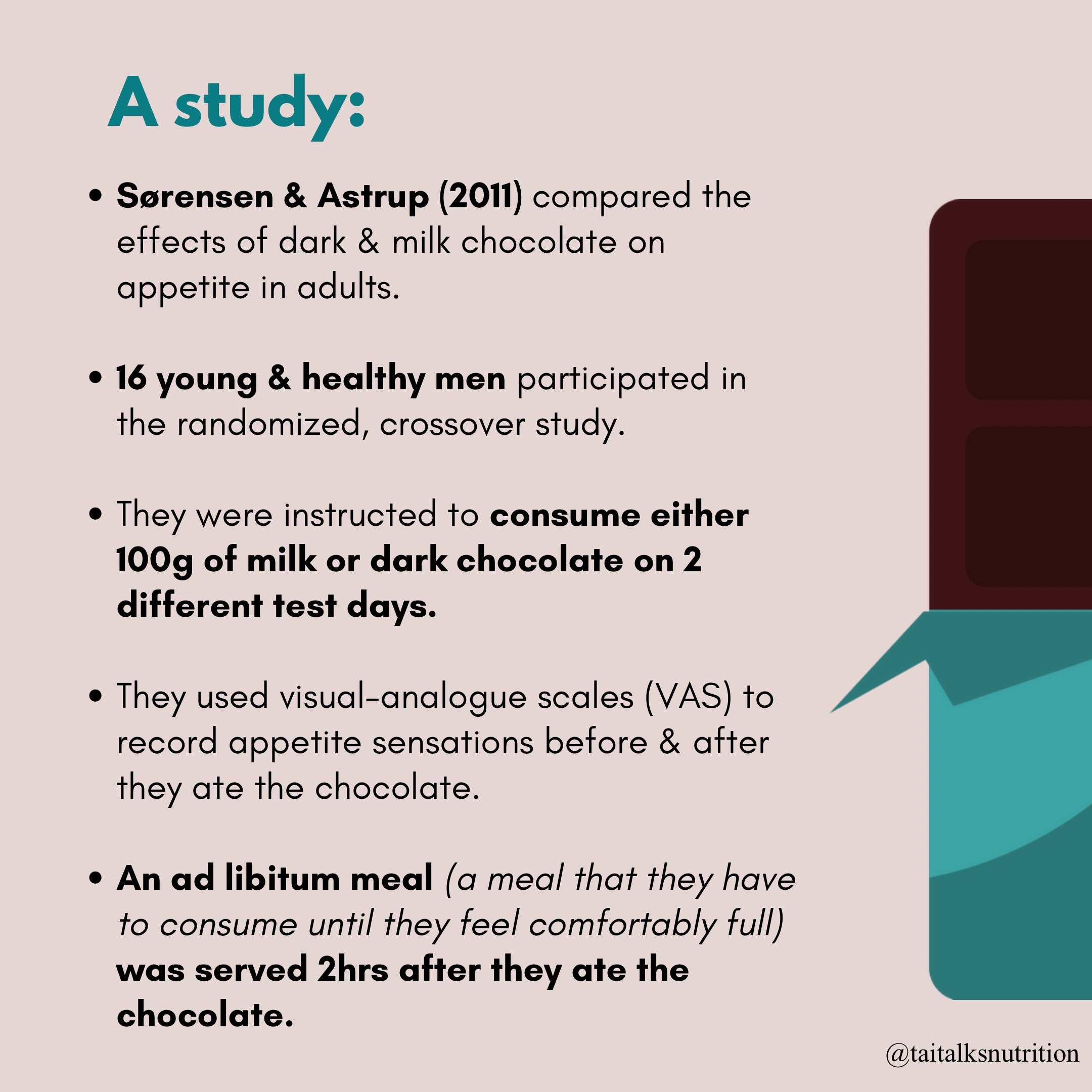 A study:

• Sørensen & Astrup (2011) compared the effects of dark & milk chocolate on appetite in adults.

• 16 young & healthy men participated in the randomized, crossover study.

• They were instructed to consume either 100g of milk or dark chocolate on 2 different test days.

• They used visual-analogue scales (VAS) to record appetite sensations before & after they ate the chocolate.

• An ad libitum meal (a meal that they have to consume until they feel comfortably full) was served 2hrs after they ate the chocolate.

@taitalksnutrition